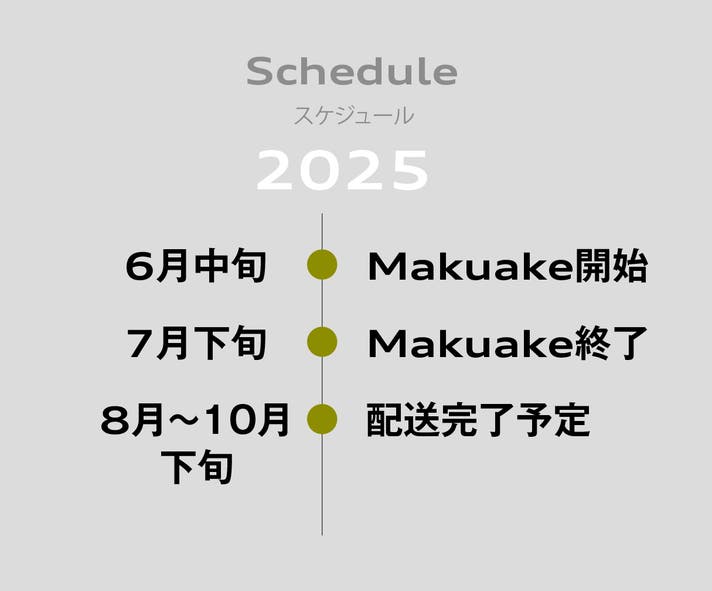 Schedule
スケジュール
2025

6月中旬 Makuake開始

7月下旬 Makuake終了

8月～10月下旬 配送完了予定